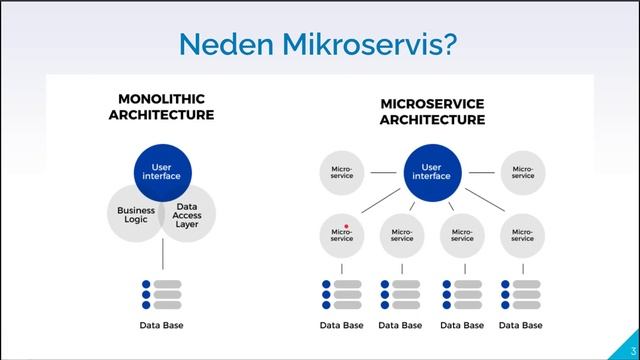 Neden Mikroservis?

MONOLITHIC ARCHITECTURE

User interface

Business Logic

Data Access Layer

Data Base

MICROSERVICE ARCHITECTURE

Micro-service

User interface

Micro-service

Micro-service

Micro-service

Micro-service

Micro-service

Data Base

Data Base

Data Base

Data Base

3